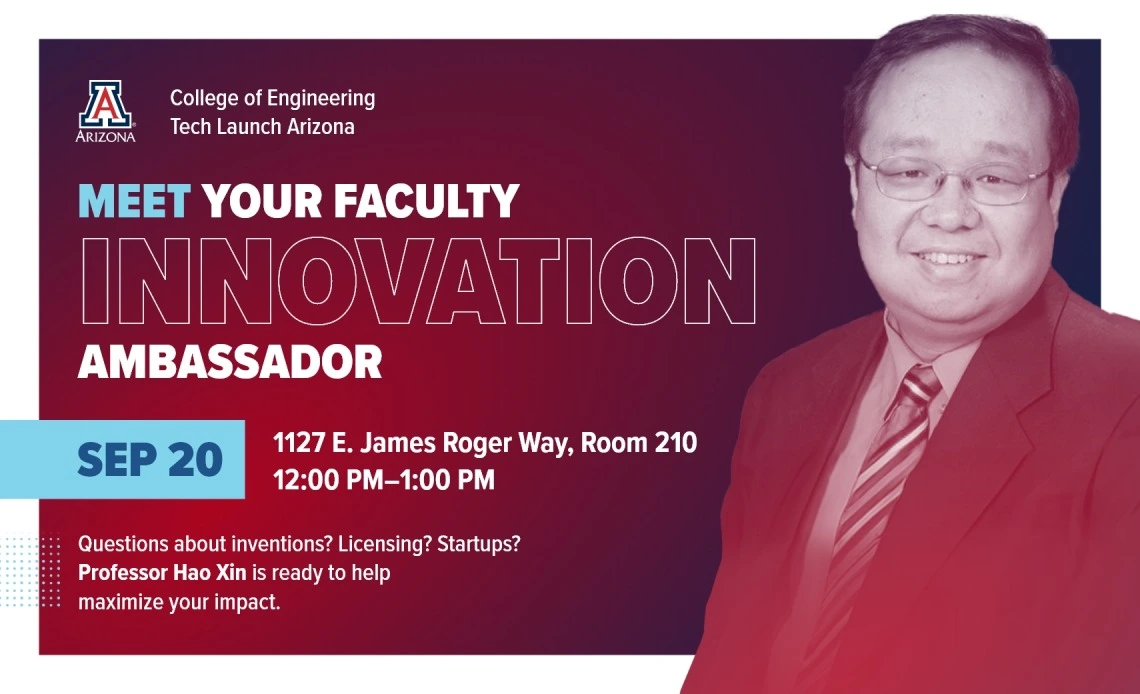 A
ARIZONA

College of Engineering
Tech Launch Arizona

MEET YOUR FACULTY
INNOVATION
AMBASSADOR

SEP 20

1127 E. James Roger Way, Room 210
12:00 PM–1:00 PM

Questions about inventions? Licensing? Startups? Professor Hao Xin is ready to help maximize your impact.